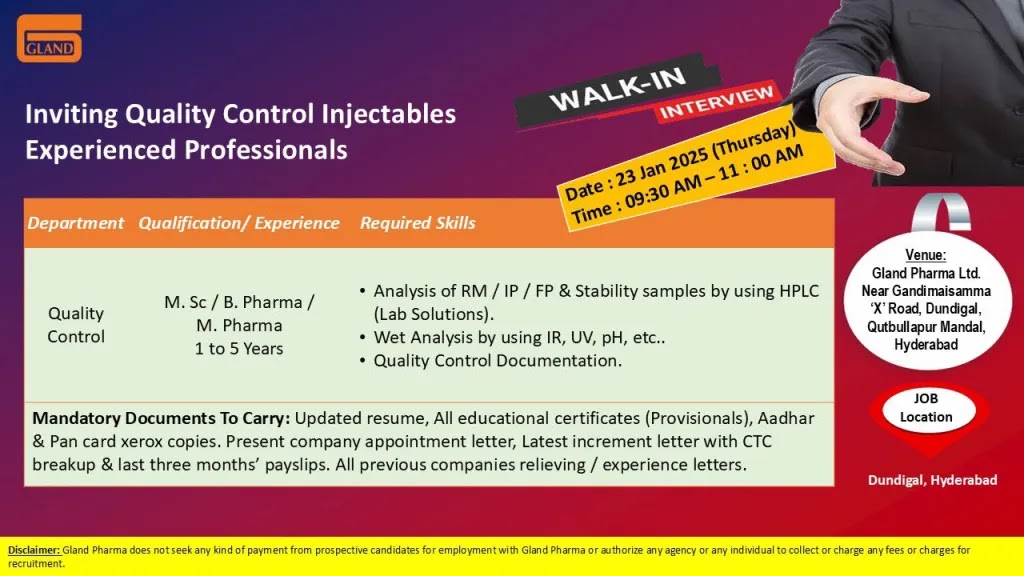 GLAND

Inviting Quality Control Injectables Experienced Professionals

WALK-IN INTERVIEW

Date : 23 Jan 2025 (Thursday)
Time : 09:30 AM – 11 : 00 AM

| Department | Qualification/ Experience | Required Skills |
|---|---|---|
| Quality Control | M. Sc / B. Pharma / M. Pharma 1 to 5 Years | • Analysis of RM / IP / FP & Stability samples by using HPLC (Lab Solutions). • Wet Analysis by using IR, UV, pH, etc.. • Quality Control Documentation. |

Mandatory Documents To Carry: Updated resume, All educational certificates (Provisionals), Aadhar & Pan card xerox copies. Present company appointment letter, Latest increment letter with CTC breakup & last three months' payslips. All previous companies relieving / experience letters.

Venue:
Gland Pharma Ltd.
Near Gandimaisamma 'X' Road, Dundigal, Qutbullapur Mandal, Hyderabad

JOB Location

Dundigal, Hyderabad

Disclaimer: Gland Pharma does not seek any kind of payment from prospective candidates for employment with Gland Pharma or authorize any agency or any individual to collect or charge any fees or charges for recruitment.